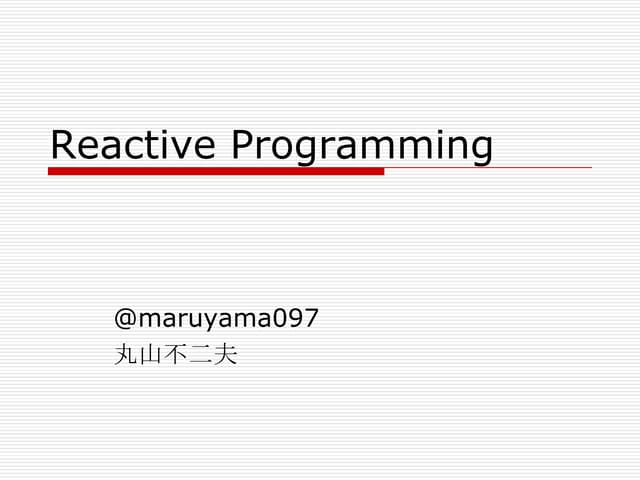 Reactive Programming

@maruyama097
丸山不二夫